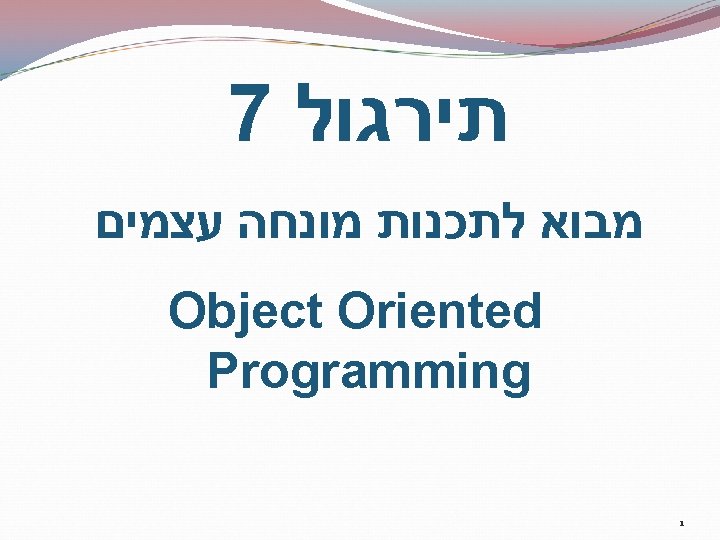 תירגול 7

מבוא לתכנות מונחה עצמים

Object Oriented Programming

1